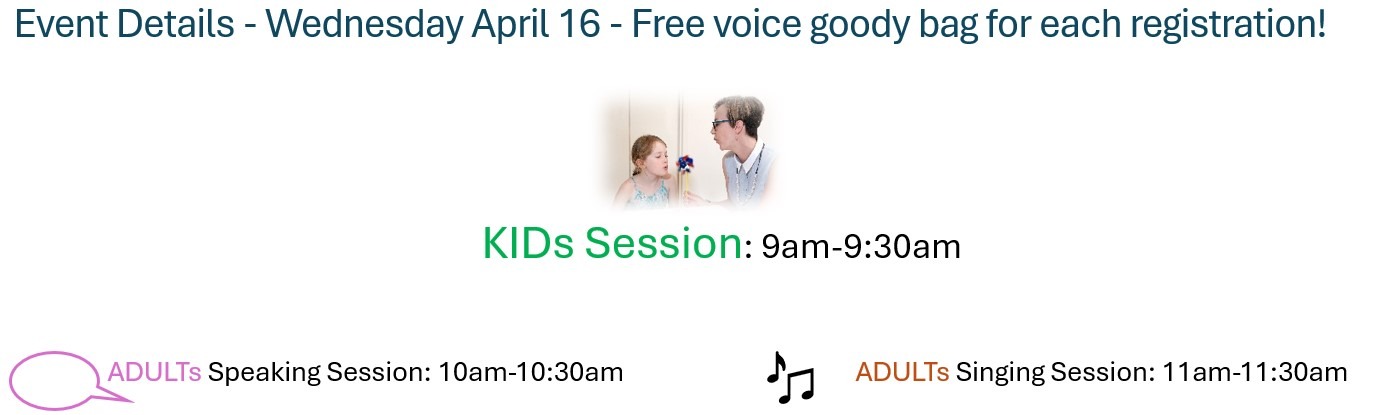 Event Details - Wednesday April 16 - Free voice goody bag for each registration!

KIDs Session: 9am-9:30am

ADULTs Speaking Session: 10am-10:30am

ADULTs Singing Session: 11am-11:30am